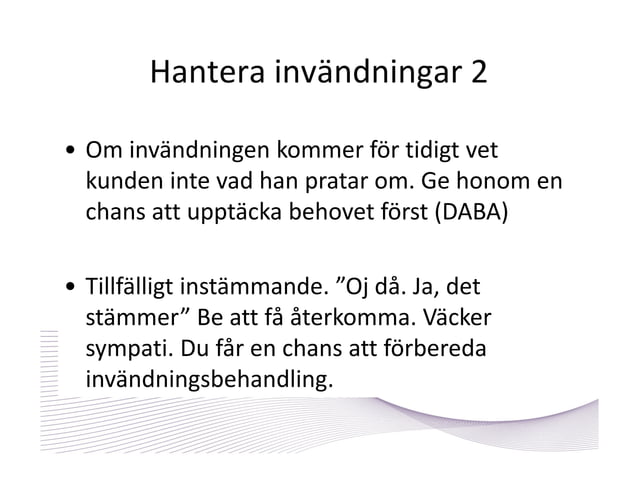 Hantera invändningar 2

• Om invändningen kommer för tidigt vet kunden inte vad han pratar om. Ge honom en chans att upptäcka behovet först (DABA)

• Tillfälligt instämmande. ”Oj då. Ja, det stämmer” Be att få återkomma. Väcker sympati. Du får en chans att förbereda invändningsbehandling.